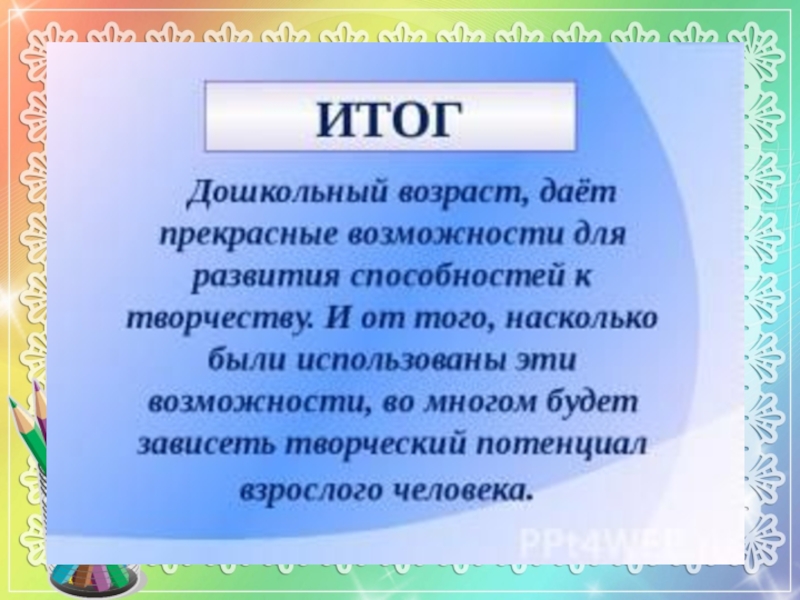 ИТОГ

Дошкольный возраст, даёт прекрасные возможности для развития способностей к творчеству. И от того, насколько были использованы эти возможности, во многом будет зависеть творческий потенциал взрослого человека.

PPt4WEB